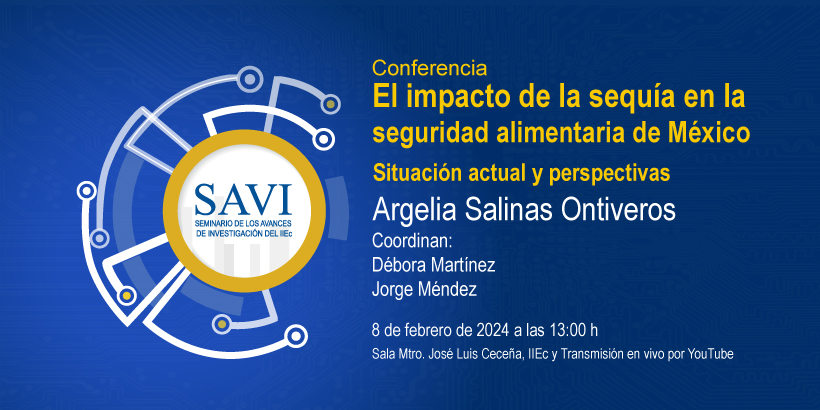 SAVI
SEMINARIO DE LOS AVANCES DE INVESTIGACIÓN DEL IIEc

Conferencia
El impacto de la sequía en la seguridad alimentaria de México
Situación actual y perspectivas
Argelia Salinas Ontiveros
Coordinan:
Débora Martínez
Jorge Méndez

8 de febrero de 2024 a las 13:00 h
Sala Mtro. José Luis Ceceña, IIEc y Transmisión en vivo por YouTube